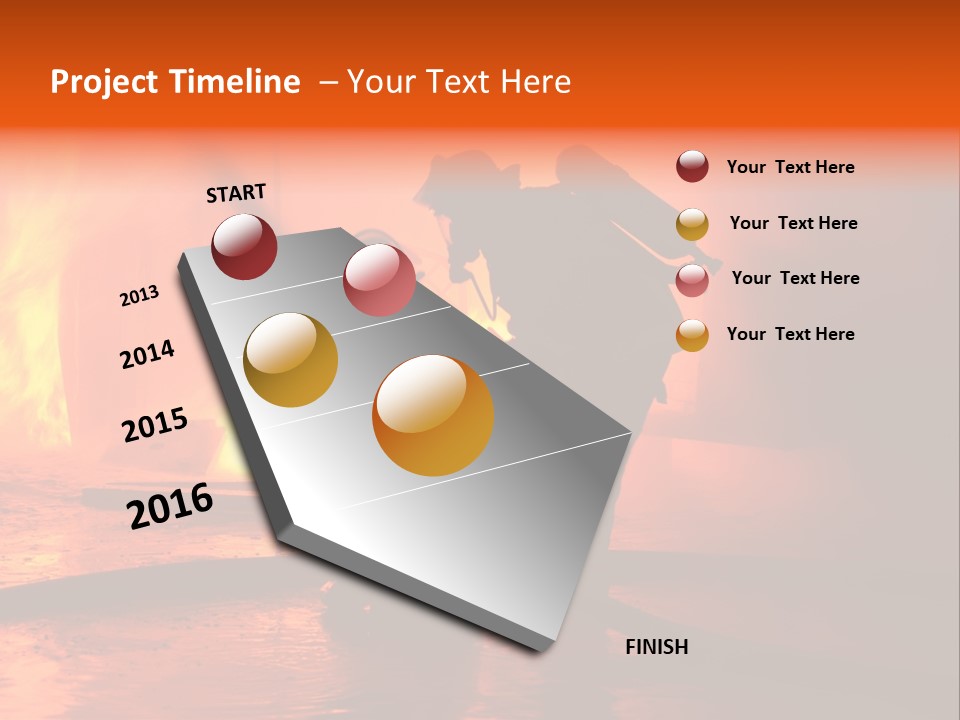 Project Timeline – Your Text Here

START

2013

2014

2015

2016

FINISH

Your Text Here

Your Text Here

Your Text Here

Your Text Here